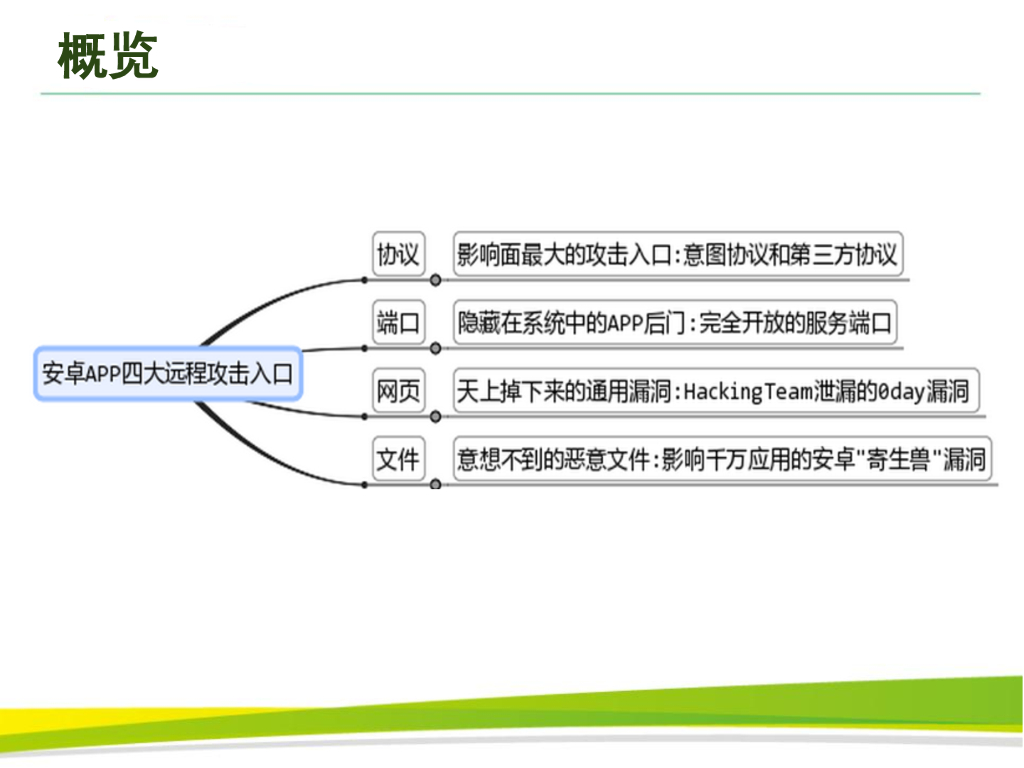 概览

安卓APP四大远程攻击入口

协议

影响面最大的攻击入口:意图协议和第三方协议

端口

隐藏在系统中的APP后门:完全开放的服务端口

网页

天上掉下来的通用漏洞:HackingTeam泄漏的0day漏洞

文件

意想不到的恶意文件:影响千万应用的安卓"寄生兽"漏洞